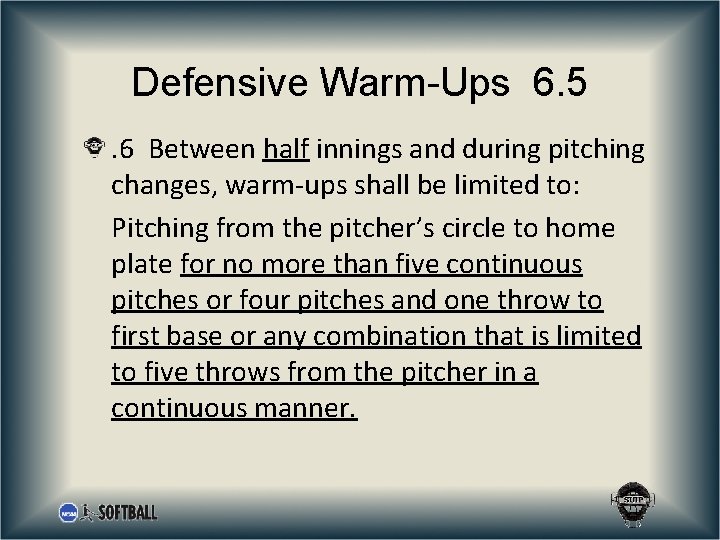 Defensive Warm-Ups 6.5

.6 Between half innings and during pitching changes, warm-ups shall be limited to:

Pitching from the pitcher's circle to home plate for no more than five continuous pitches or four pitches and one throw to first base or any combination that is limited to five throws from the pitcher in a continuous manner.

NCAA SOFTBALL

SUIP